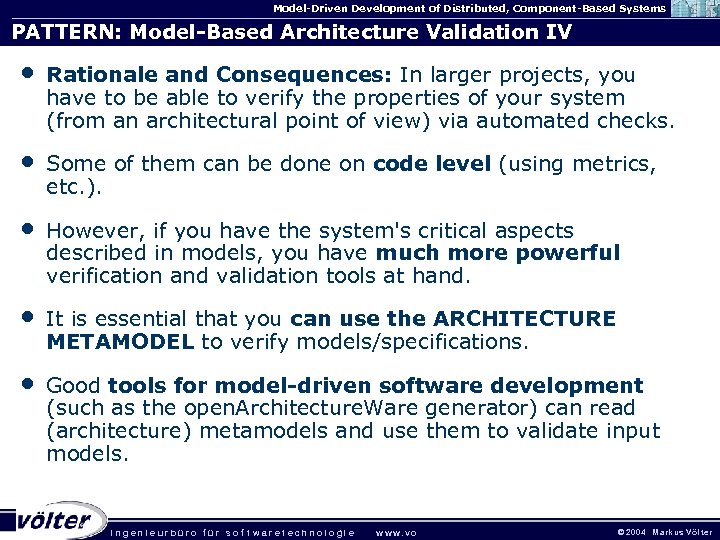 Model-Driven Development of Distributed, Component-Based Systems

PATTERN: Model-Based Architecture Validation IV

• Rationale and Consequences: In larger projects, you have to be able to verify the properties of your system (from an architectural point of view) via automated checks.

• Some of them can be done on code level (using metrics, etc.).

• However, if you have the system's critical aspects described in models, you have much more powerful verification and validation tools at hand.

• It is essential that you can use the ARCHITECTURE METAMODEL to verify models/specifications.

• Good tools for model-driven software development (such as the openArchitectureWare generator) can read (architecture) metamodels and use them to validate input models.

völter ingenieurbüro für softwaretechnologie www.vo

©2004 Markus Völter